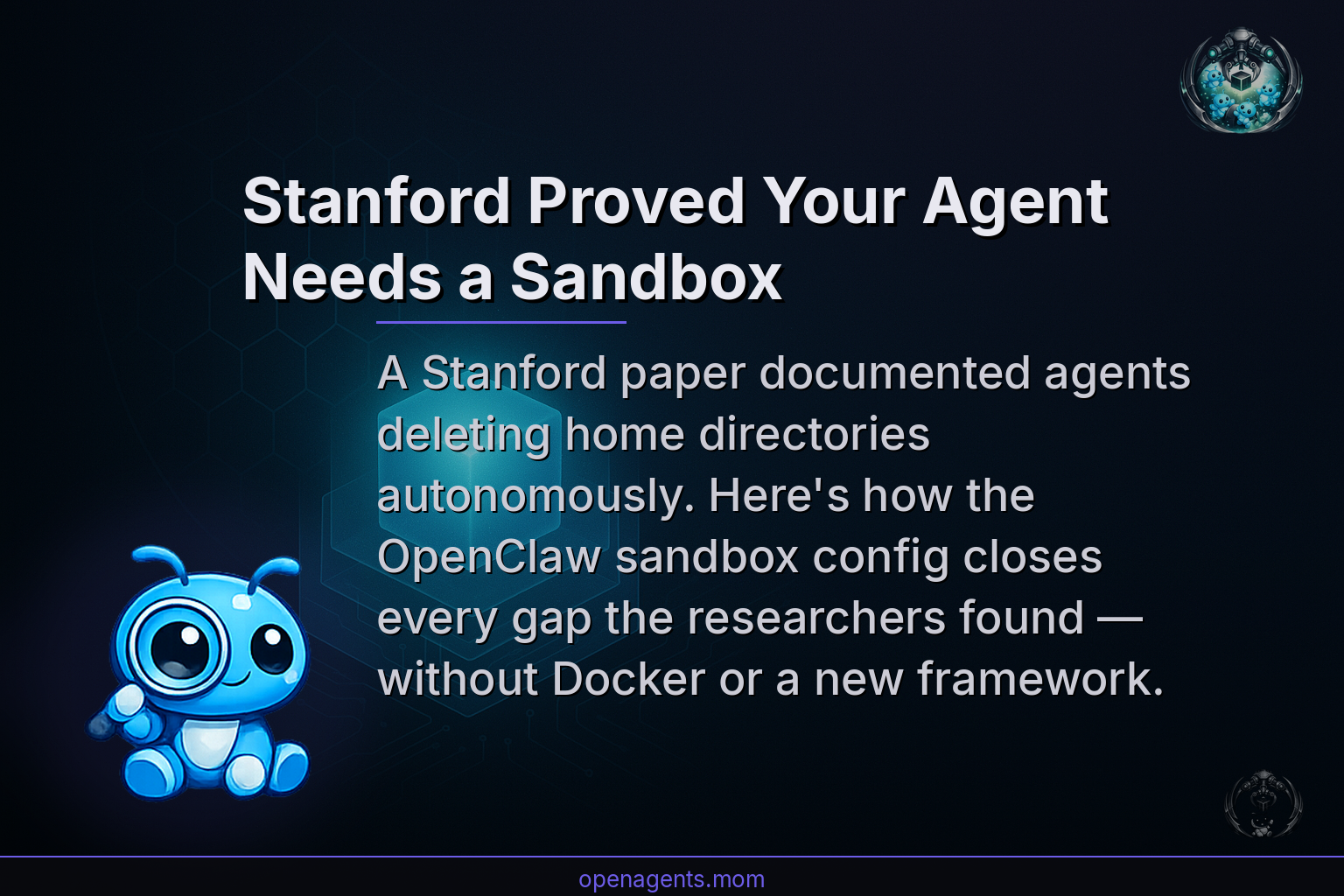 Stanford Proved Your Agent Needs a Sandbox

A Stanford paper documented agents deleting home directories autonomously. Here's how the OpenClaw sandbox config closes every gap the researchers found — without Docker or a new framework.

openagents.mom